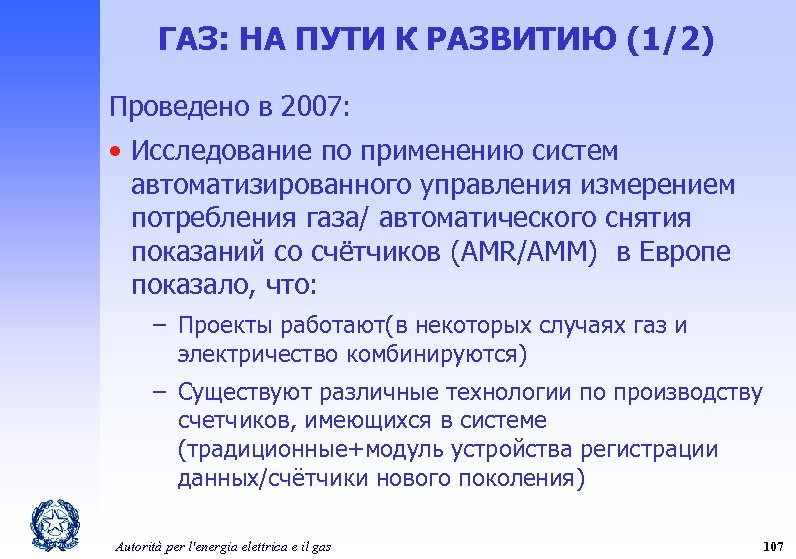 ГАЗ: НА ПУТИ К РАЗВИТИЮ (1/2)

Проведено в 2007:

• Исследование по применению систем автоматизированного управления измерением потребления газа/ автоматического снятия показаний со счётчиков (AMR/AMM) в Европе показало, что:

– Проекты работают(в некоторых случаях газ и электричество комбинируются)

– Существуют различные технологии по производству счетчиков, имеющихся в системе (традиционные+модуль устройства регистрации данных/счётчики нового поколения)

Autorità per l'energia elettrica e il gas

107